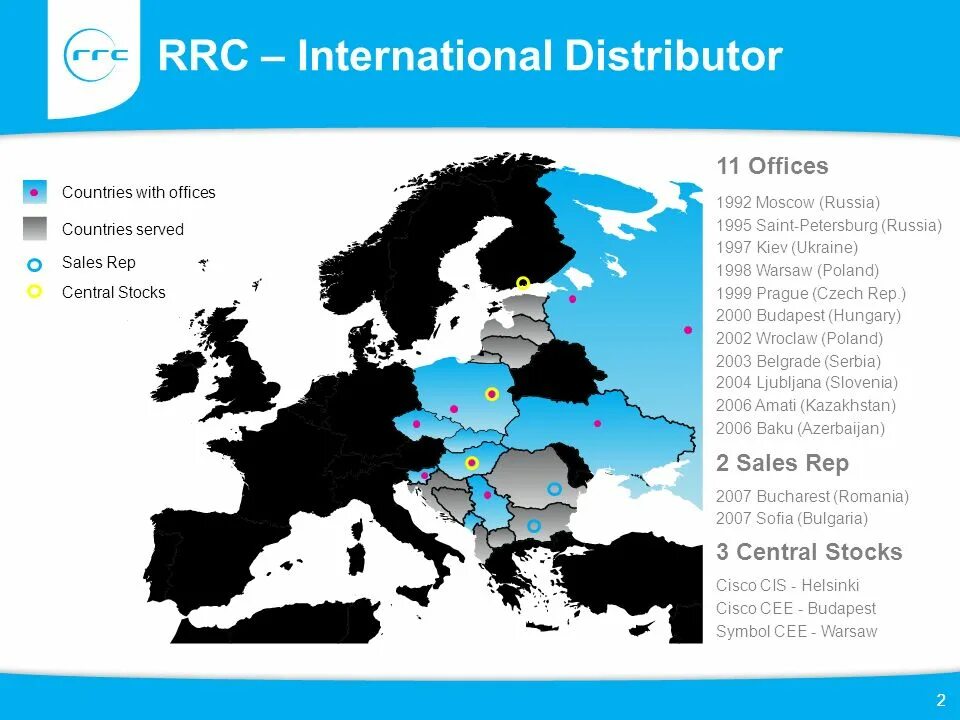 rrc

RRC – International Distributor

Countries with offices
Countries served
Sales Rep
Central Stocks

11 Offices

1992 Moscow (Russia)
1995 Saint-Petersburg (Russia)
1997 Kiev (Ukraine)
1998 Warsaw (Poland)
1999 Prague (Czech Rep.)
2000 Budapest (Hungary)
2002 Wroclaw (Poland)
2003 Belgrade (Serbia)
2004 Ljubljana (Slovenia)
2006 Amati (Kazakhstan)
2006 Baku (Azerbaijan)

2 Sales Rep

2007 Bucharest (Romania)
2007 Sofia (Bulgaria)

3 Central Stocks

Cisco CIS - Helsinki
Cisco CEE - Budapest
Symbol CEE - Warsaw

2